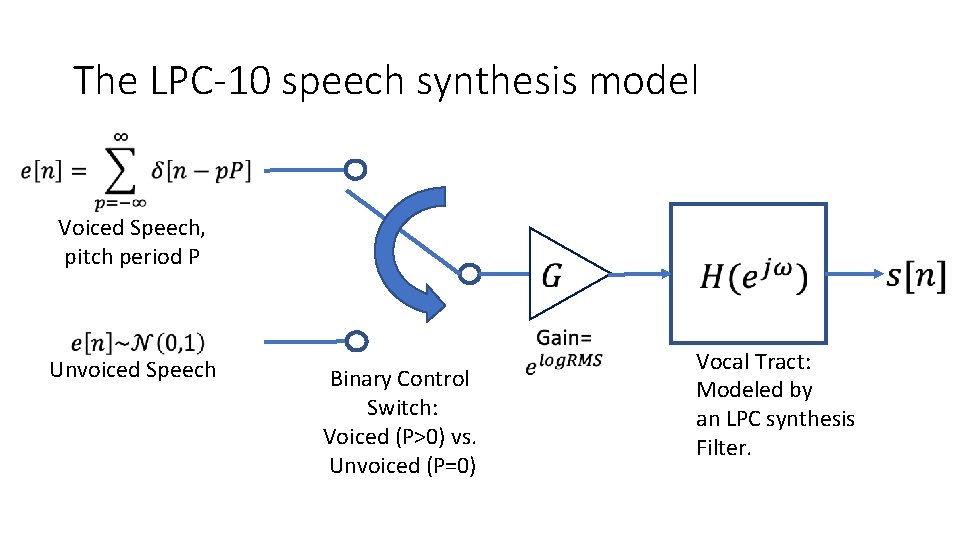 The LPC-10 speech synthesis model

$e[n] = \sum_{p=-\infty}^{\infty} \delta[n - pP]$
Voiced Speech, pitch period P

$e[n] \sim \mathcal{N}(0,1)$
Unvoiced Speech

Binary Control Switch: Voiced (P>0) vs. Unvoiced (P=0)

$G$

Gain= $e^{logRMS}$

$H(e^{j\omega})$

Vocal Tract: Modeled by an LPC synthesis Filter.

$s[n]$